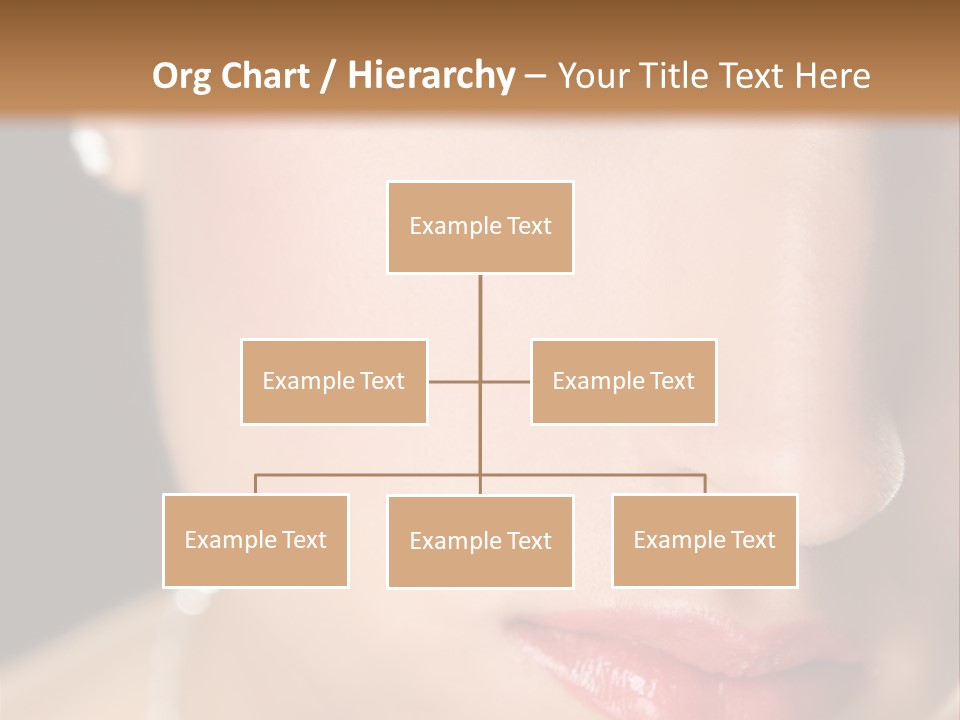 Org Chart / Hierarchy – Your Title Text Here

Example Text

Example Text

Example Text

Example Text

Example Text

Example Text